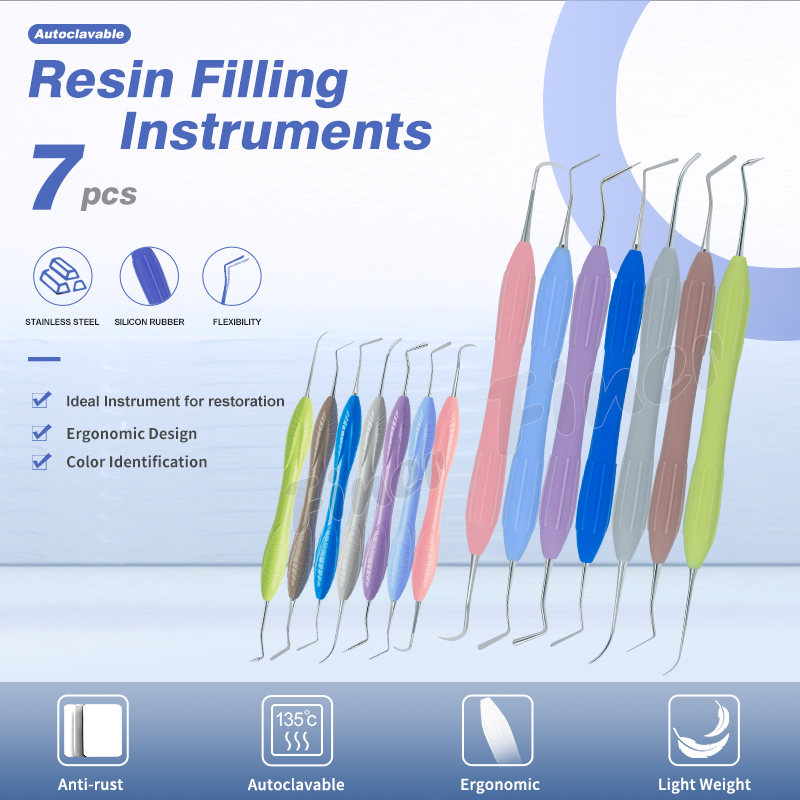 Autoclavable

Resin Filling Instruments

7 pcs

STAINLESS STEEL
SILICON RUBBER
FLEXIBILITY

Ideal Instrument for restoration
Ergonomic Design
Color Identification

135℃

Anti-rust
Autoclavable
Ergonomic
Light Weight